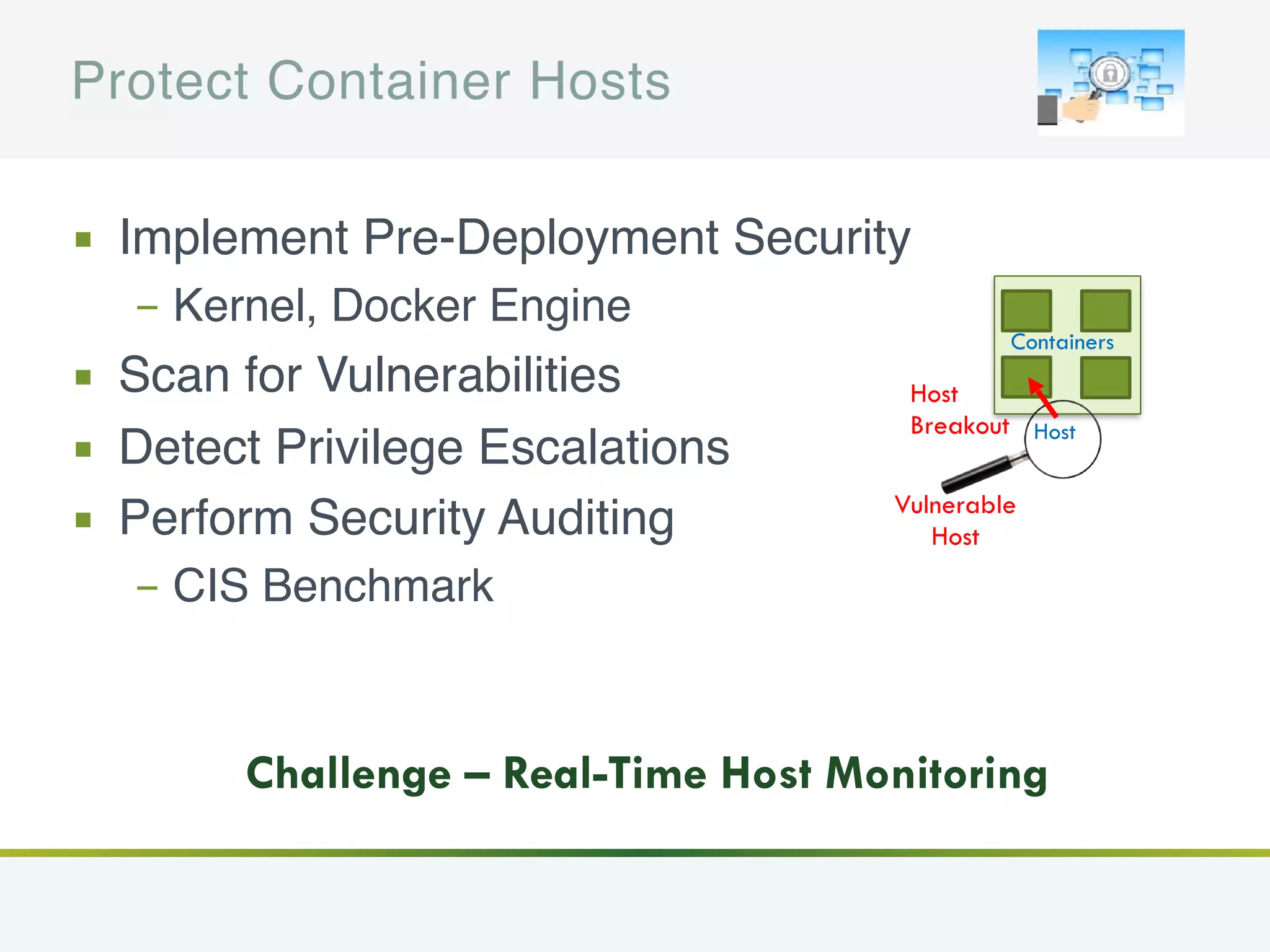 Protect Container Hosts

▪ Implement Pre-Deployment Security
– Kernel, Docker Engine
▪ Scan for Vulnerabilities
▪ Detect Privilege Escalations
▪ Perform Security Auditing
– CIS Benchmark

Containers

Host Breakout

Host

Vulnerable Host

Challenge – Real-Time Host Monitoring